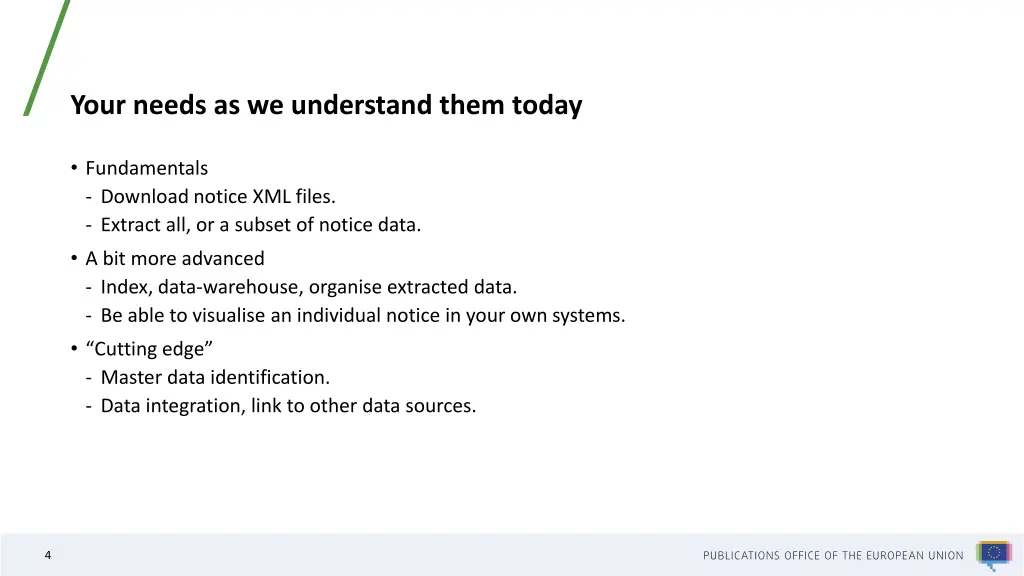 Your needs as we understand them today

• Fundamentals
- Download notice XML files.
- Extract all, or a subset of notice data.

• A bit more advanced
- Index, data-warehouse, organise extracted data.
- Be able to visualise an individual notice in your own systems.

• “Cutting edge”
- Master data identification.
- Data integration, link to other data sources.

4

PUBLICATIONS OFFICE OF THE EUROPEAN UNION